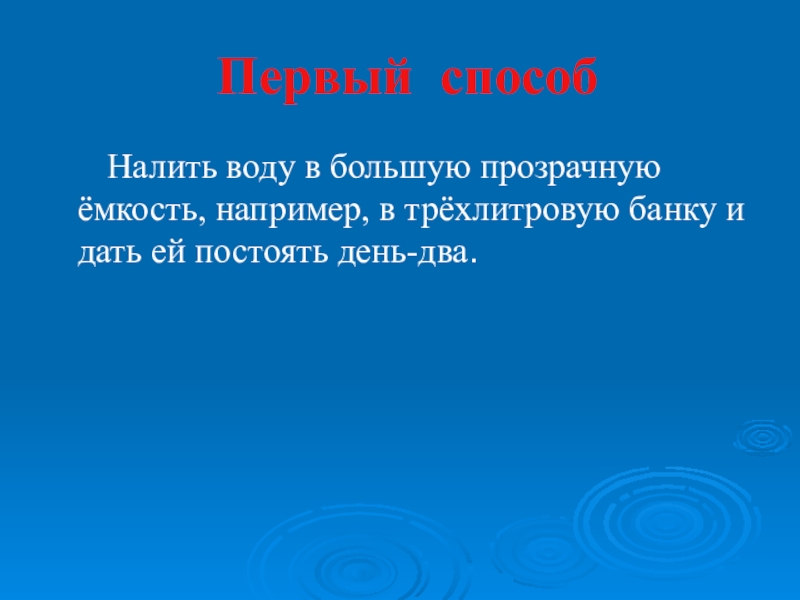 Первый способ

Налить воду в большую прозрачную ёмкость, например, в трёхлитровую банку и дать ей постоять день-два.